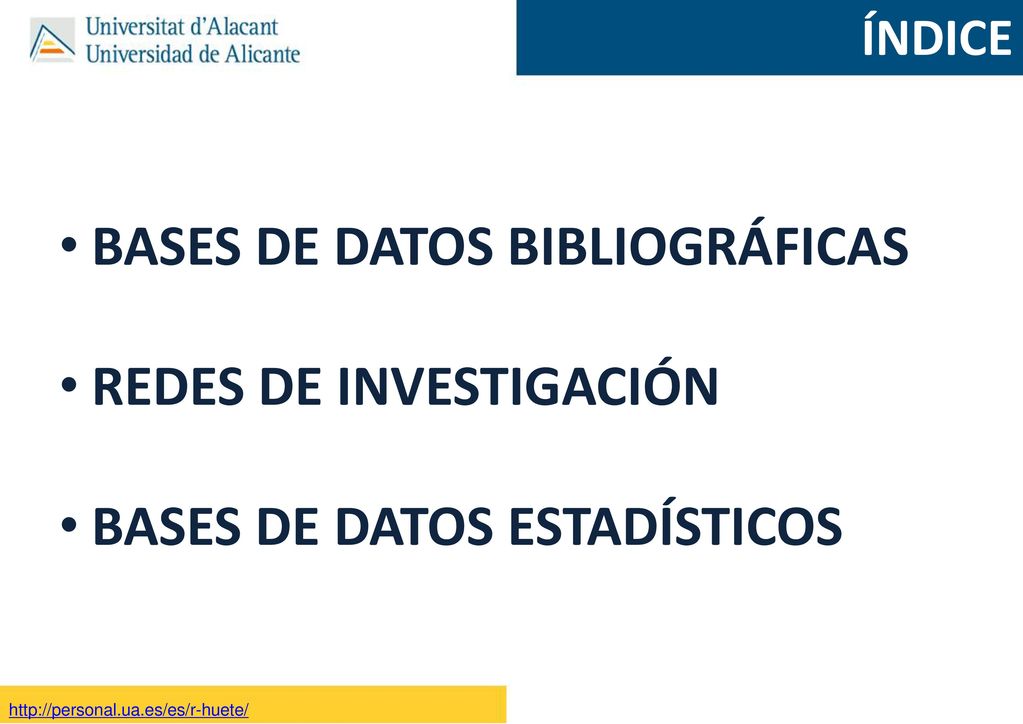 Universitat d'Alacant
Universidad de Alicante

ÍNDICE

• BASES DE DATOS BIBLIOGRÁFICAS

• REDES DE INVESTIGACIÓN

• BASES DE DATOS ESTADÍSTICOS

http://personal.ua.es/es/r-huete/